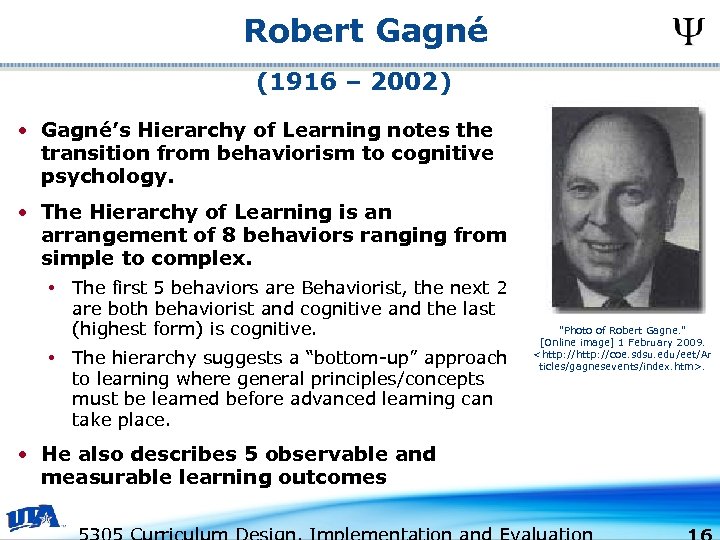 Robert Gagné

Ψ

(1916 – 2002)

• Gagné's Hierarchy of Learning notes the transition from behaviorism to cognitive psychology.

• The Hierarchy of Learning is an arrangement of 8 behaviors ranging from simple to complex.

• The first 5 behaviors are Behaviorist, the next 2 are both behaviorist and cognitive and the last (highest form) is cognitive.

• The hierarchy suggests a "bottom-up" approach to learning where general principles/concepts must be learned before advanced learning can take place.

• He also describes 5 observable and measurable learning outcomes

"Photo of Robert Gagne." [Online image] 1 February 2009. <http://http://coe.sdsu.edu/eet/Articles/gagnesevents/index.htm>.

UTA

5305 Curriculum Design, Implementation and Evaluation

16